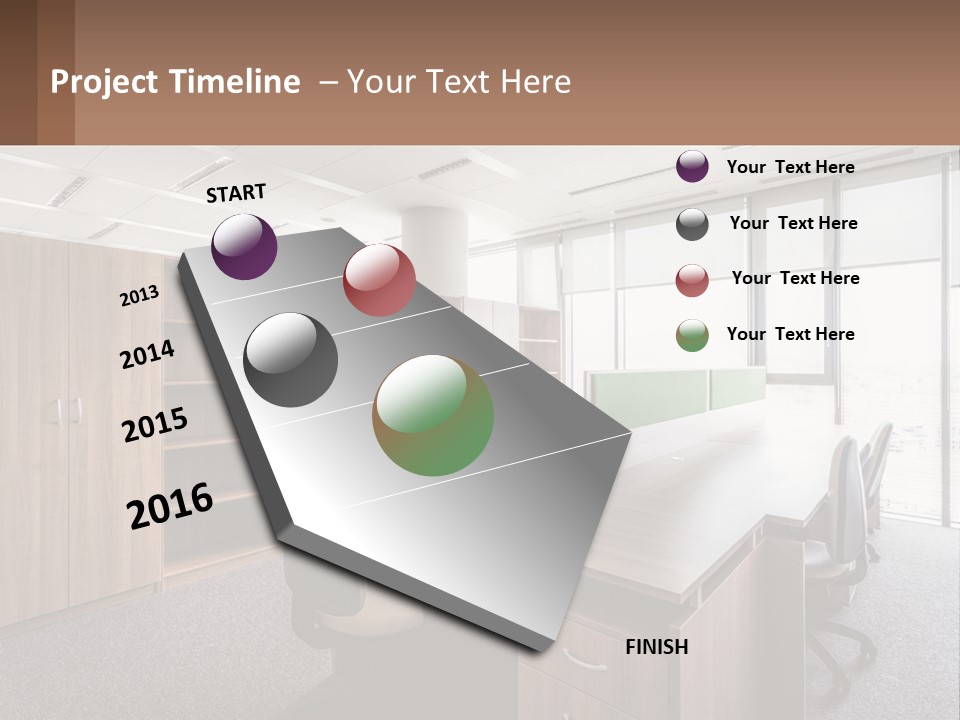 Project Timeline – Your Text Here

START

2013

2014

2015

2016

FINISH

Your Text Here

Your Text Here

Your Text Here

Your Text Here